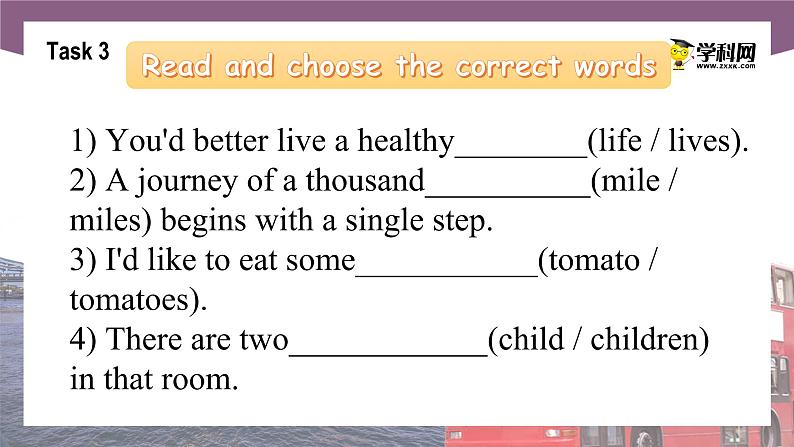 Task 3

Read and choose the correct words

学科网
www.zxxk.com

1) You'd better live a healthy________(life / lives).
2) A journey of a thousand__________(mile / miles) begins with a single step.
3) I'd like to eat some___________(tomato / tomatoes).
4) There are two____________(child / children) in that room.